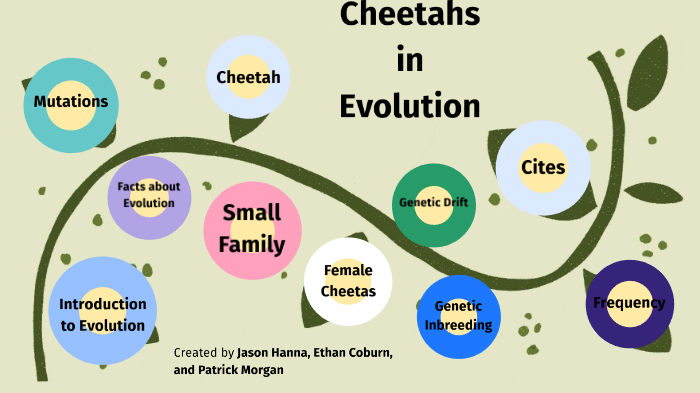 Cheetahs
in
Evolution

Mutations

Cheetah

Facts about Evolution

Small Family

Genetic Drift

Cites

Introduction to Evolution

Female Cheetas

Genetic Inbreeding

Frequency

Created by Jason Hanna, Ethan Coburn, and Patrick Morgan